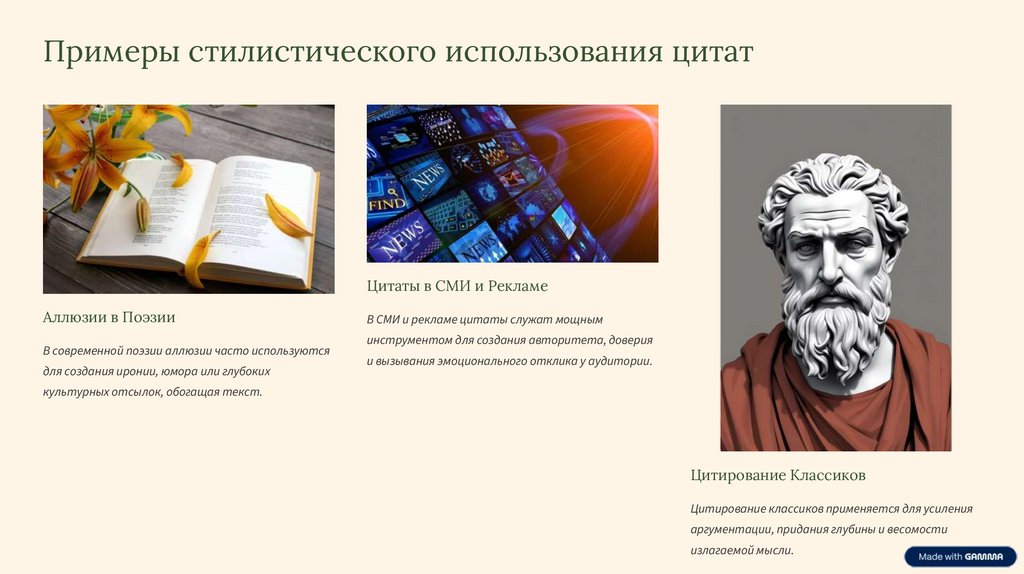 Примеры стилистического использования цитат

NEWS

FIND

NEWS

Аллюзии в Поэзии

В современной поэзии аллюзии часто используются для создания иронии, юмора или глубоких культурных отсылок, обогащая текст.

Цитаты в СМИ и Рекламе

В СМИ и рекламе цитаты служат мощным инструментом для создания авторитета, доверия и вызывания эмоционального отклика у аудитории.

Цитирование Классиков

Цитирование классиков применяется для усиления аргументации, придания глубины и весомости излагаемой мысли.

Made with GAMMA